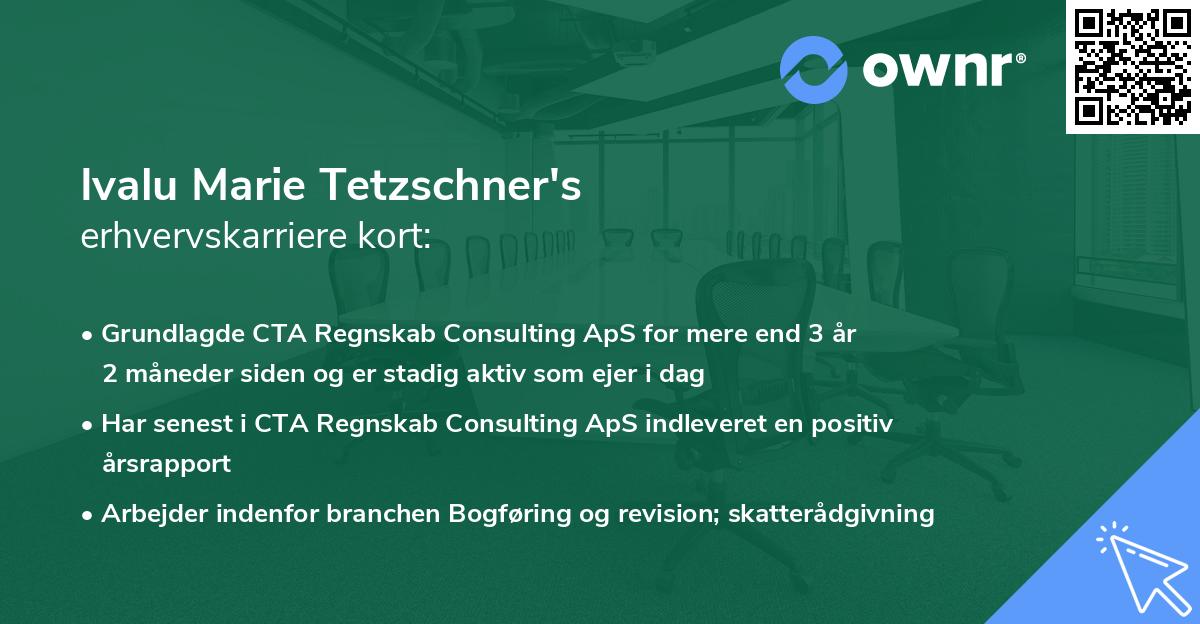 ownr®

Ivalu Marie Tetzschner's erhvervskarriere kort:

• Grundlagde CTA Regnskab Consulting ApS for mere end 3 år 2 måneder siden og er stadig aktiv som ejer i dag

• Har senest i CTA Regnskab Consulting ApS indleveret en positiv årsrapport

• Arbejder indenfor branchen Bogføring og revision; skatterådgivning